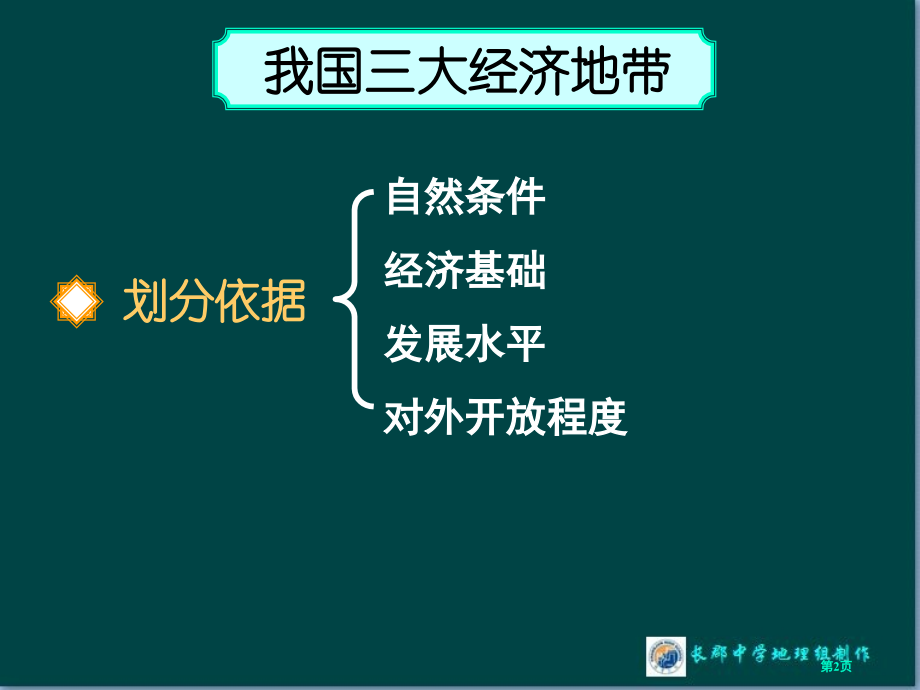 我国三大经济地带

划分依据

自然条件
经济基础
发展水平
对外开放程度

长郡中学地理组制作
第2页